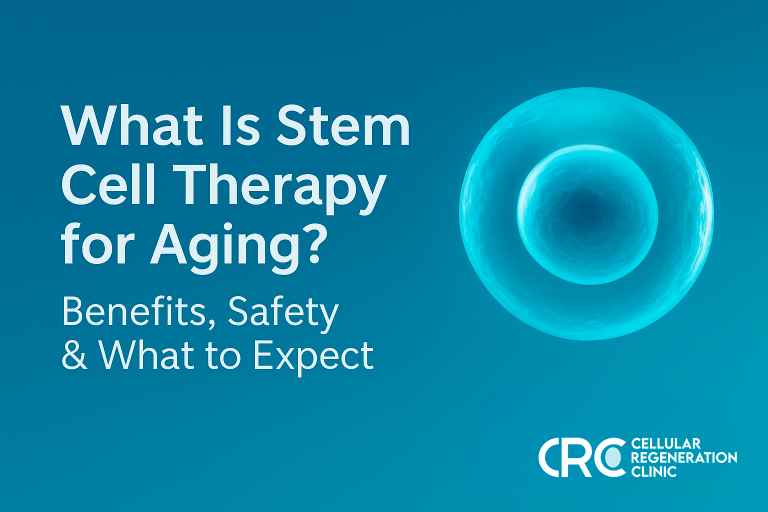 What Is Stem Cell Therapy for Aging?

Benefits, Safety & What to Expect

CRC CELLULAR REGENERATION CLINIC